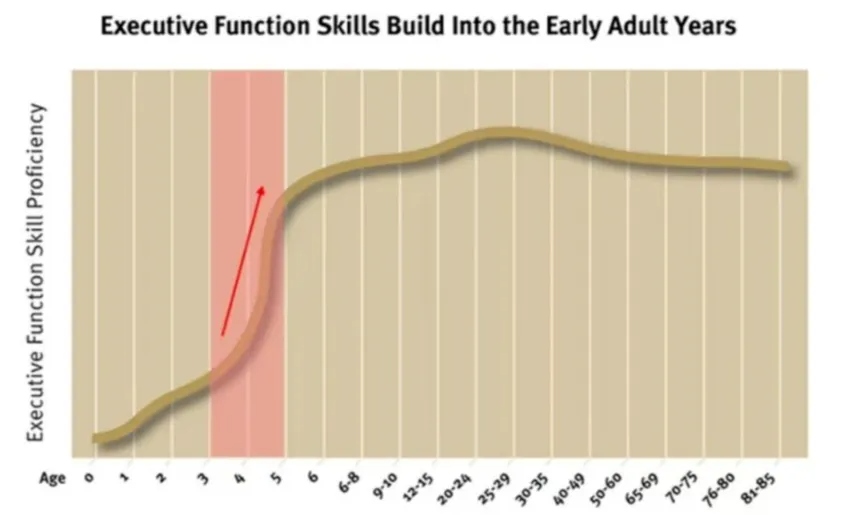 Executive Function Skills Build Into the Early Adult Years

Executive Function Skill Proficiency

Age 0 1 2 3 4 5 6 6-8 9-10 12-15 20-24 25-29 30-35 40-49 50-60 65-69 70-75 76-80 81-85